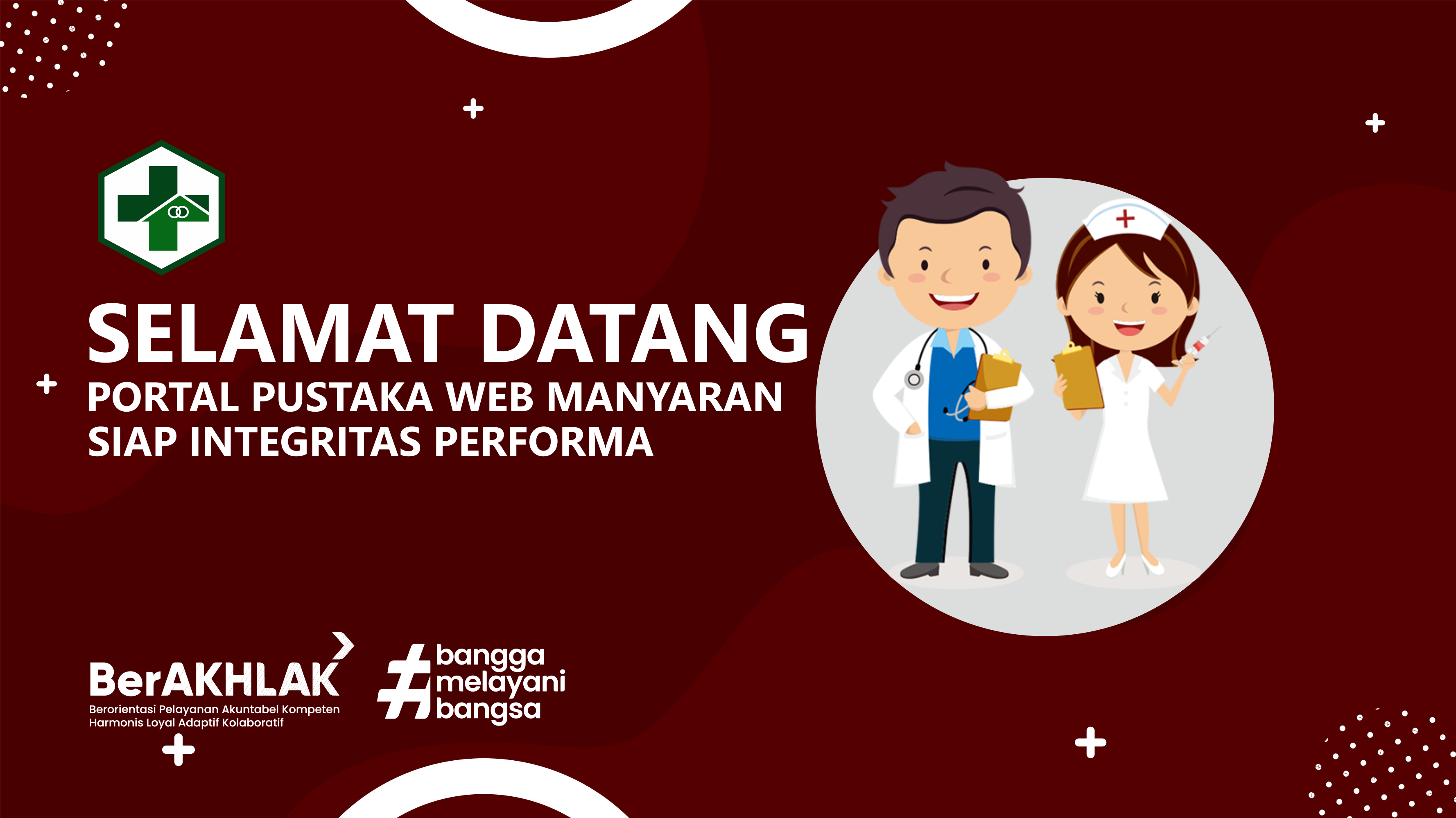 SELAMAT DATANG
PORTAL PUSTAKA WEB MANYARAN
SIAP INTEGRITAS PERFORMA

BerAKHLAK
Berorientasi Pelayanan Akuntabel Kompeten
Harmonis Loyal Adaptif Kolaboratif

#bangga melayani bangsa